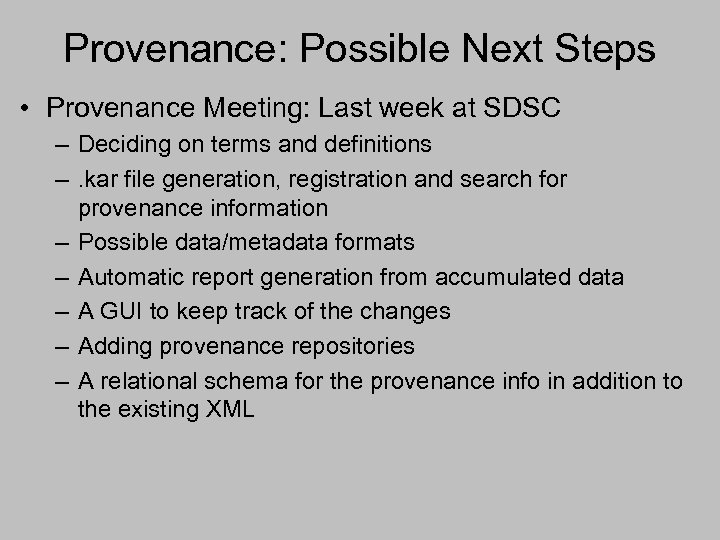 Provenance: Possible Next Steps

• Provenance Meeting: Last week at SDSC
– Deciding on terms and definitions
– .kar file generation, registration and search for provenance information
– Possible data/metadata formats
– Automatic report generation from accumulated data
– A GUI to keep track of the changes
– Adding provenance repositories
– A relational schema for the provenance info in addition to the existing XML